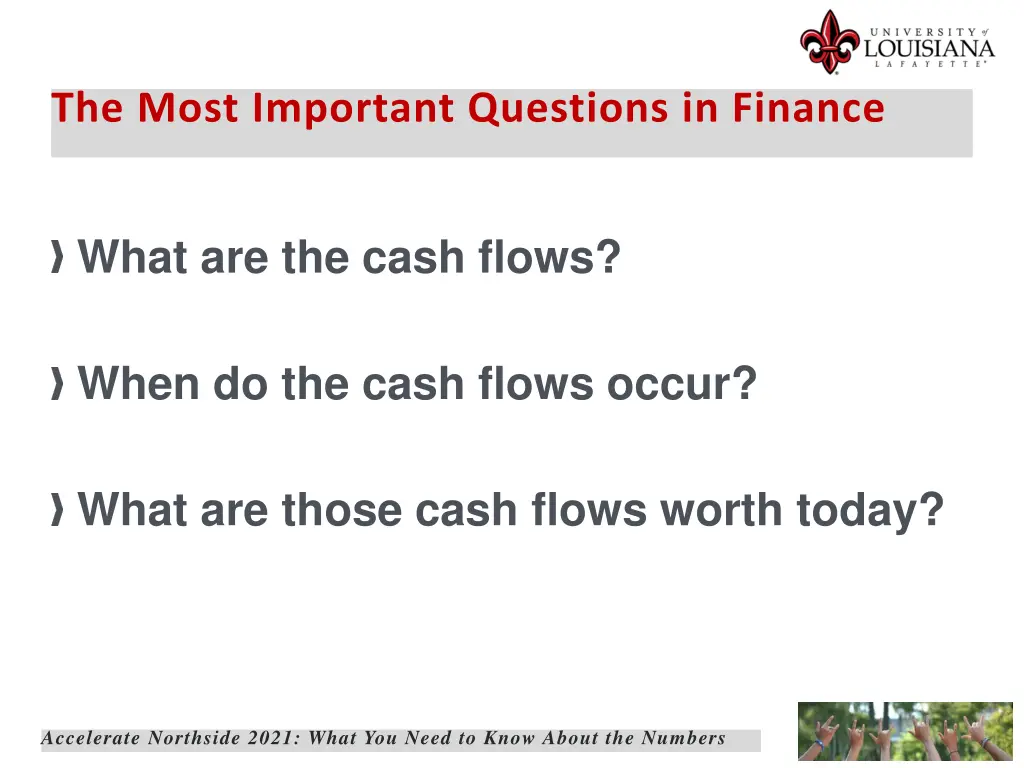 UNIVERSITY of LOUISIANA LAFAYETTE

The Most Important Questions in Finance

What are the cash flows?

When do the cash flows occur?

What are those cash flows worth today?

Accelerate Northside 2021: What You Need to Know About the Numbers